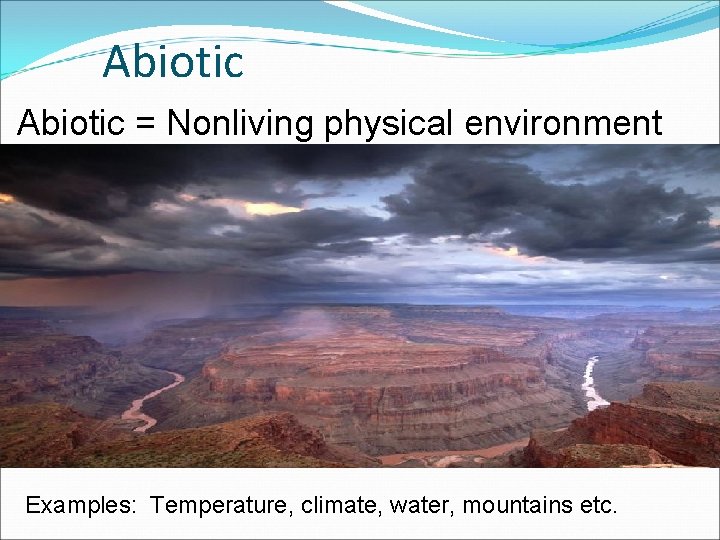 Abiotic

Abiotic = Nonliving physical environment

Examples: Temperature, climate, water, mountains etc.